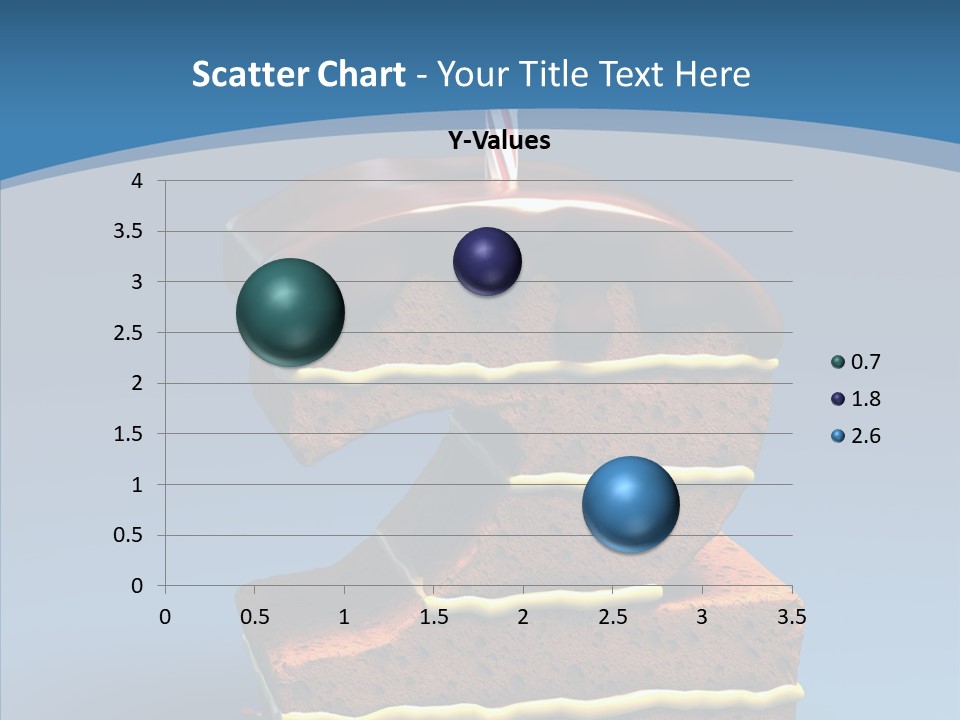 Scatter Chart - Your Title Text Here

Y-Values

4
3.5
3
2.5
2
1.5
1
0.5
0

0 0.5 1 1.5 2 2.5 3 3.5

0.7
1.8
2.6